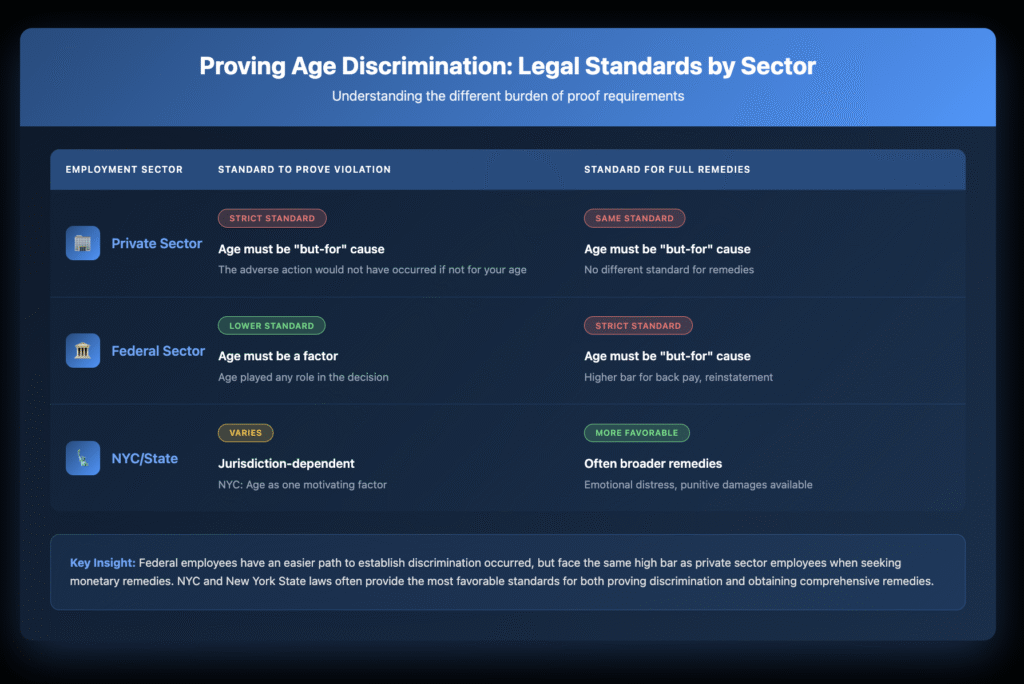 Proving Age Discrimination: Legal Standards by Sector

Understanding the different burden of proof requirements

| EMPLOYMENT SECTOR | STANDARD TO PROVE VIOLATION | STANDARD FOR FULL REMEDIES |
|---|---|---|
| Private Sector | STRICT STANDARD Age must be "but-for" cause The adverse action would not have occurred if not for your age | SAME STANDARD Age must be "but-for" cause No different standard for remedies |
| Federal Sector | LOWER STANDARD Age must be a factor Age played any role in the decision | STRICT STANDARD Age must be "but-for" cause Higher bar for back pay, reinstatement |
| NYC/State | VARIES Jurisdiction-dependent NYC: Age as one motivating factor | MORE FAVORABLE Often broader remedies Emotional distress, punitive damages available |

Key Insight: Federal employees have an easier path to establish discrimination occurred, but face the same high bar as private sector employees when seeking monetary remedies. NYC and New York State laws often provide the most favorable standards for both proving discrimination and obtaining comprehensive remedies.